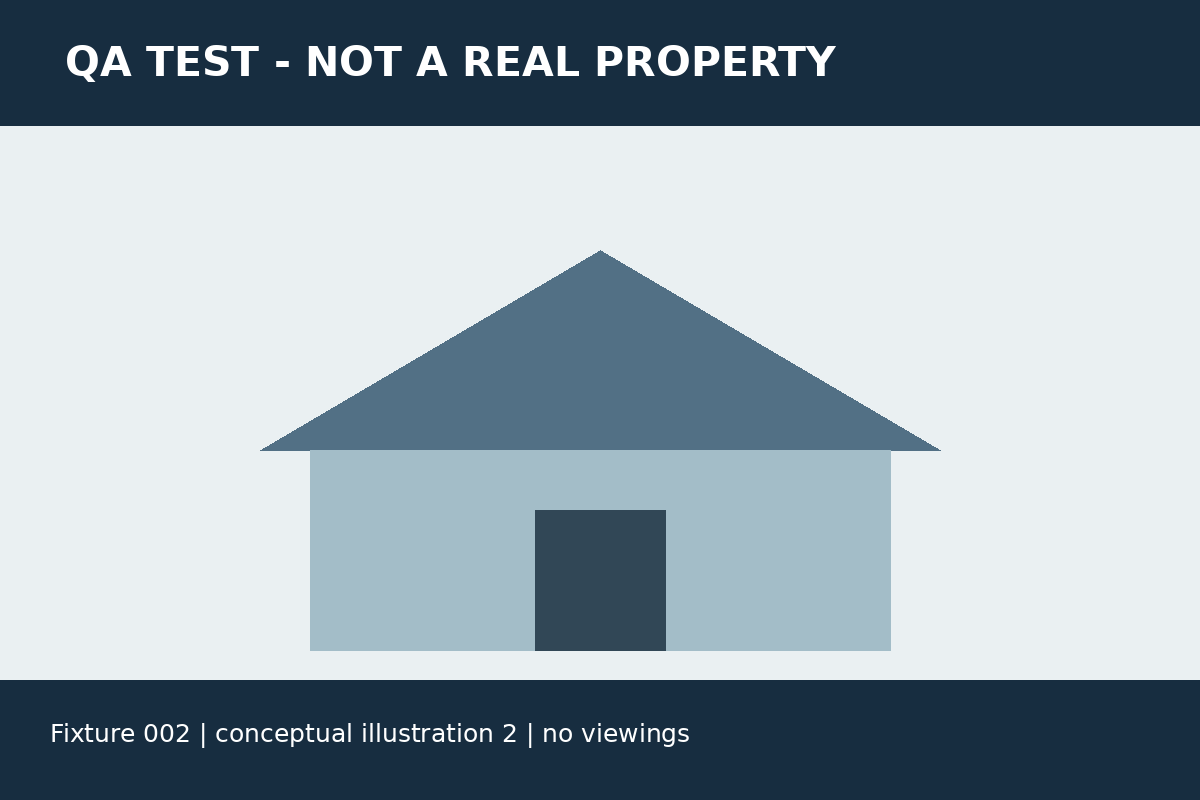 QA TEST - NOT A REAL PROPERTY

Fixture 002 | conceptual illustration 2 | no viewings